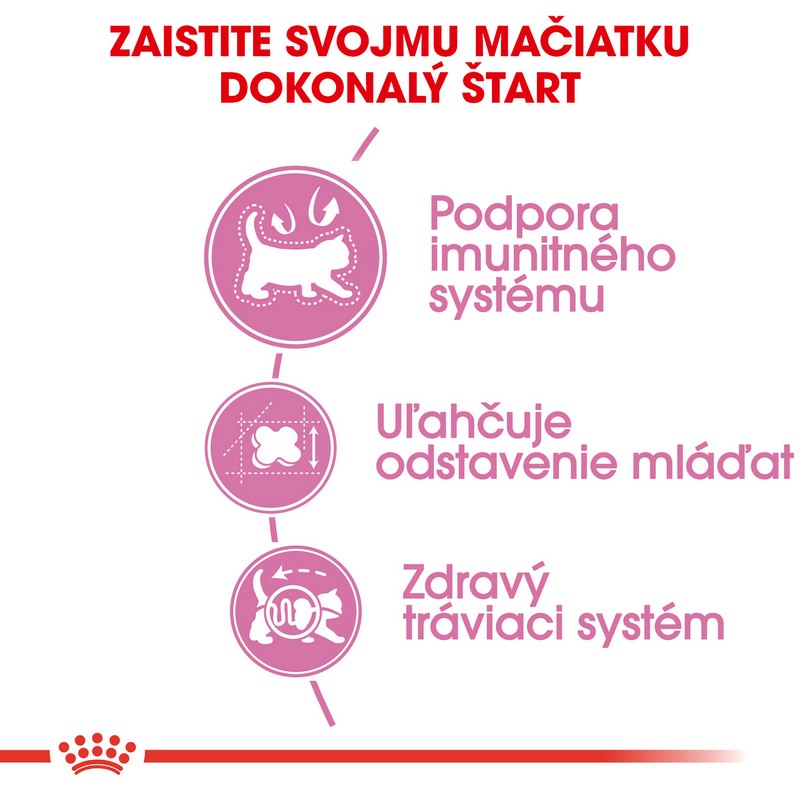 ZAISTITE SVOJMU MAČIATKU DOKONALÝ ŠTART

Podpora imunitného systému

Uľahčuje odstavenie mláďat

Zdravý tráviaci systém